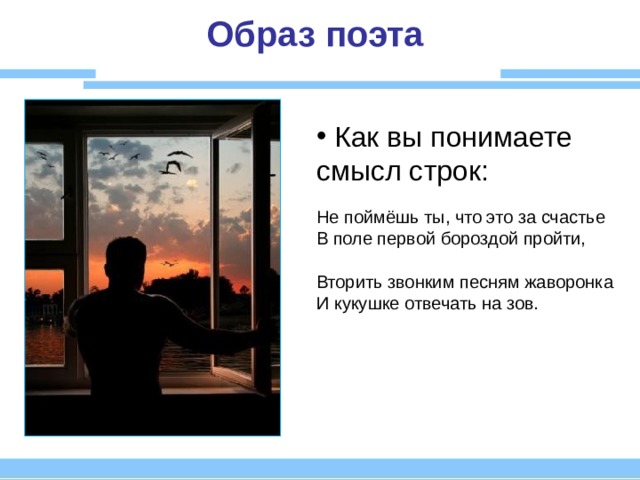 Образ поэта

• Как вы понимаете смысл строк:

Не поймёшь ты, что это за счастье
В поле первой бороздой пройти,

Вторить звонким песням жаворонка
И кукушке отвечать на зов.